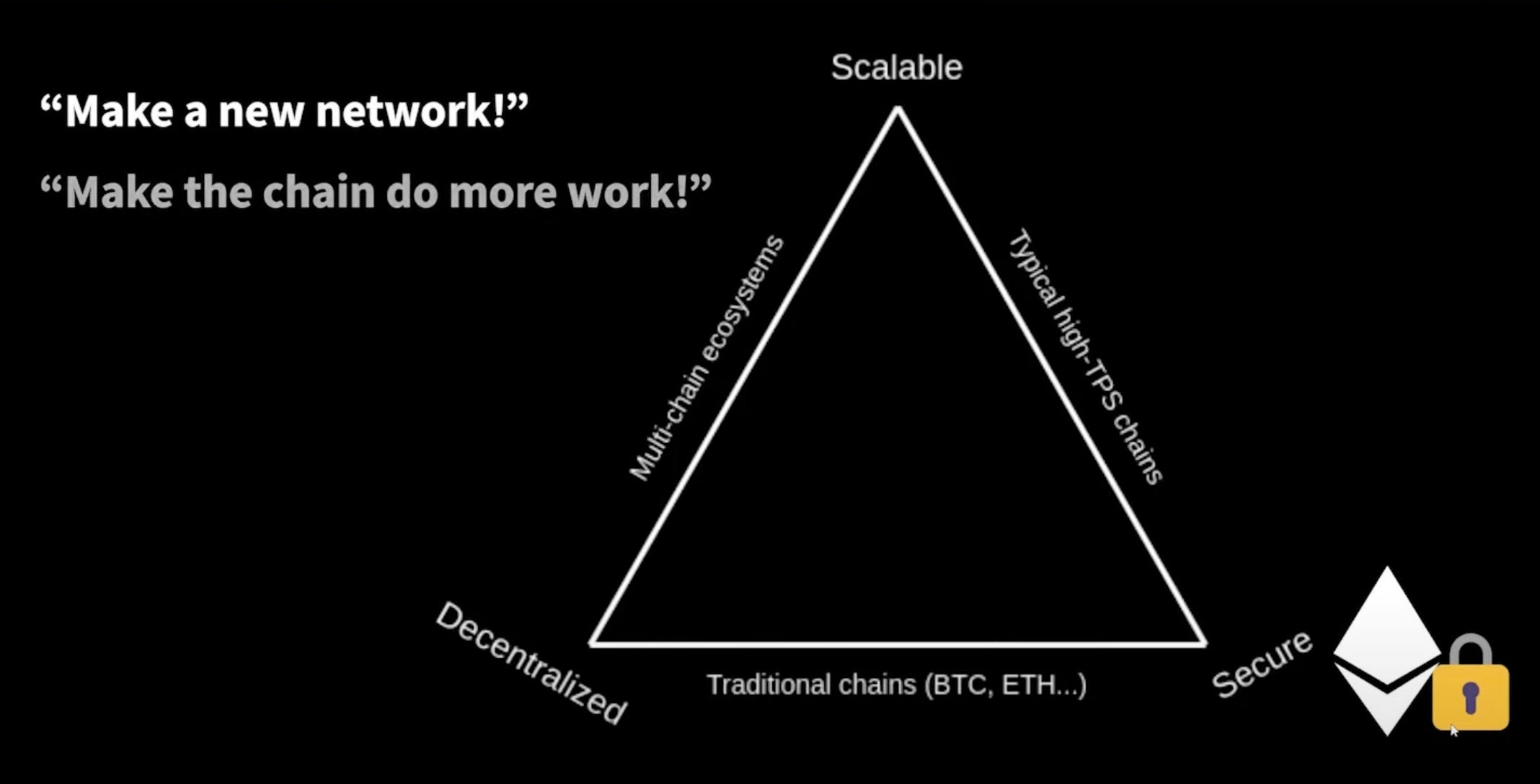 “Make a new network!”

“Make the chain do more work!”

Scalable

Multi-chain ecosystems

Typical high-TPS chains

Decentralized

Traditional chains (BTC, ETH...)

Secure